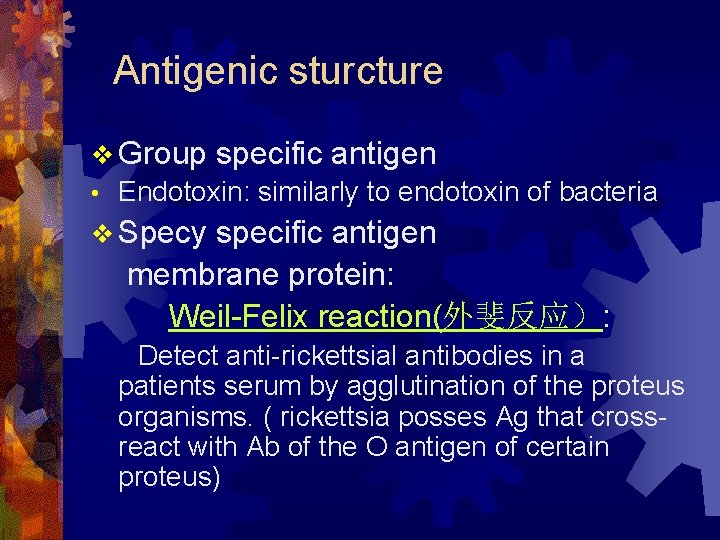 Antigenic sturcture

❖ Group specific antigen

• Endotoxin: similarly to endotoxin of bacteria

❖ Specy specific antigen

membrane protein:

Weil-Felix reaction(外斐反应）:

Detect anti-rickettsial antibodies in a patients serum by agglutination of the proteus organisms. ( rickettsia posses Ag that cross-react with Ab of the O antigen of certain proteus)